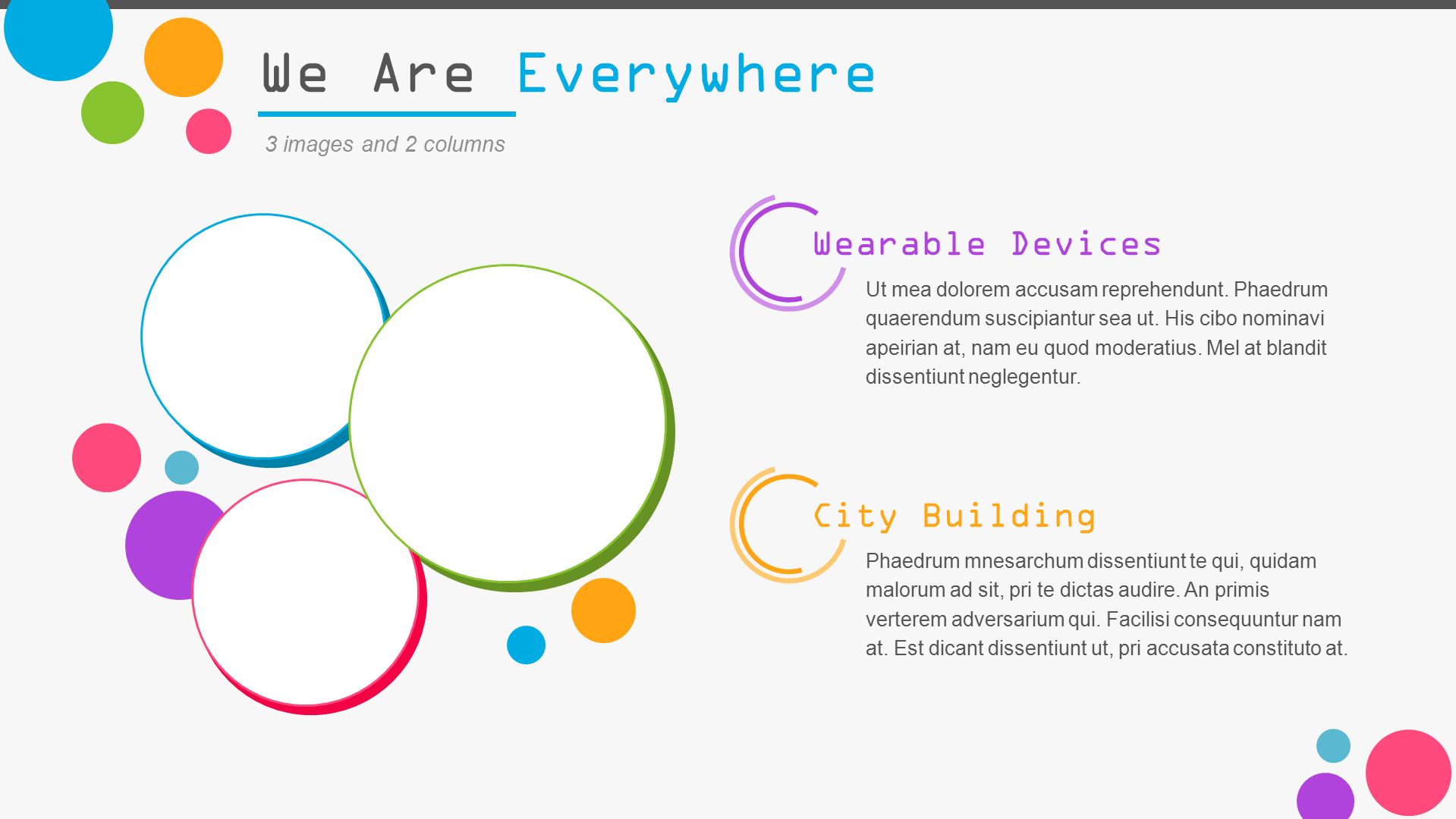 We Are Everywhere

3 images and 2 columns

Wearable Devices

Ut mea dolorem accusam reprehendunt. Phaedrum quaerendum suscipiantur sea ut. His cibo nominavi apeirian at, nam eu quod moderatius. Mel at blandit dissentiunt neglegentur.

City Building

Phaedrum mnesarchum dissentiunt te qui, quidam malorum ad sit, pri te dictas audire. An primis verterem adversarium qui. Facilisi consequuntur nam at. Est dicant dissentiunt ut, pri accusata constituto at.